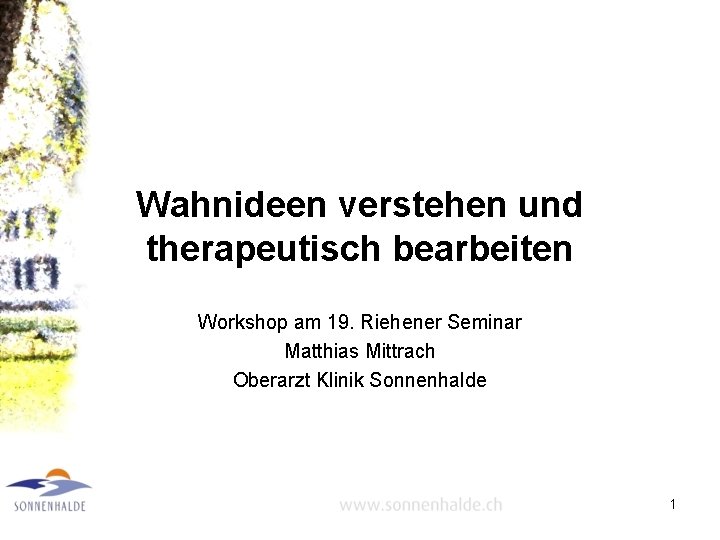 Wahnideen verstehen und therapeutisch bearbeiten

Workshop am 19. Riehener Seminar
Matthias Mittrach
Oberarzt Klinik Sonnenhalde

SONNENHALDE

www.sonnenhalde.ch

1